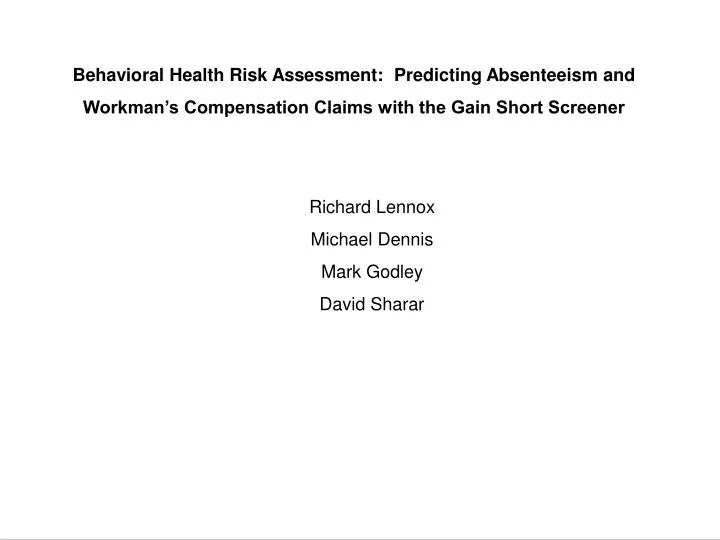 Behavioral Health Risk Assessment: Predicting Absenteeism and Workman's Compensation Claims with the Gain Short Screener

Richard Lennox

Michael Dennis

Mark Godley

David Sharar